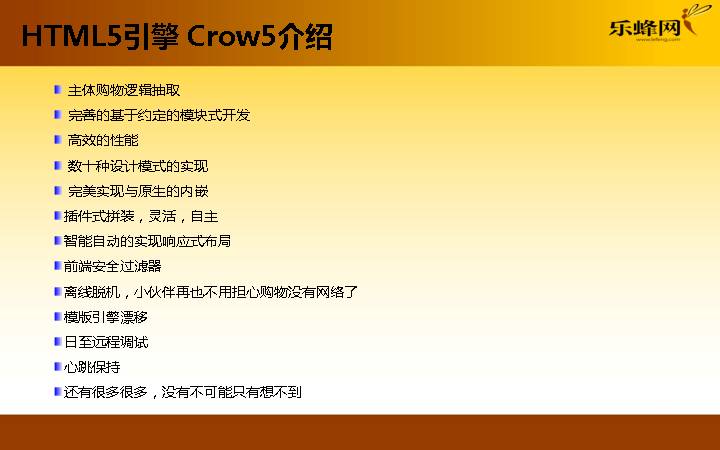 HTML5引擎 Crow5介绍

乐蜂网
www.lefeng.com

主体购物逻辑抽取
完善的基于约定的模块式开发
高效的性能
数十种设计模式的实现
完美实现与原生的内嵌
插件式拼装，灵活，自主
智能自动的实现响应式布局
前端安全过滤器
离线脱机，小伙伴再也不用担心购物没有网络了
模版引擎漂移
日至远程调试
心跳保持
还有很多很多，没有不可能只有想不到